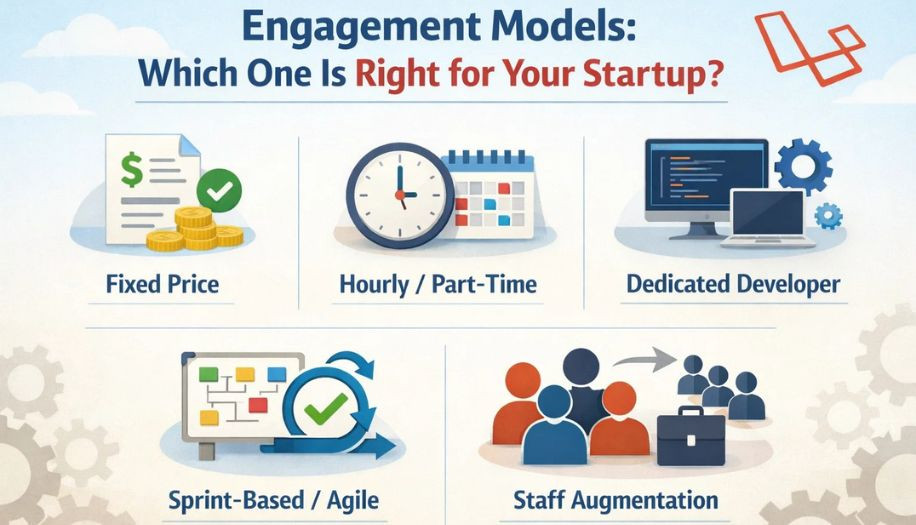 Engagement Models:
Which One Is Right for Your Startup?

$

Fixed Price

Hourly / Part-Time

Dedicated Developer

Sprint-Based / Agile

Staff Augmentation